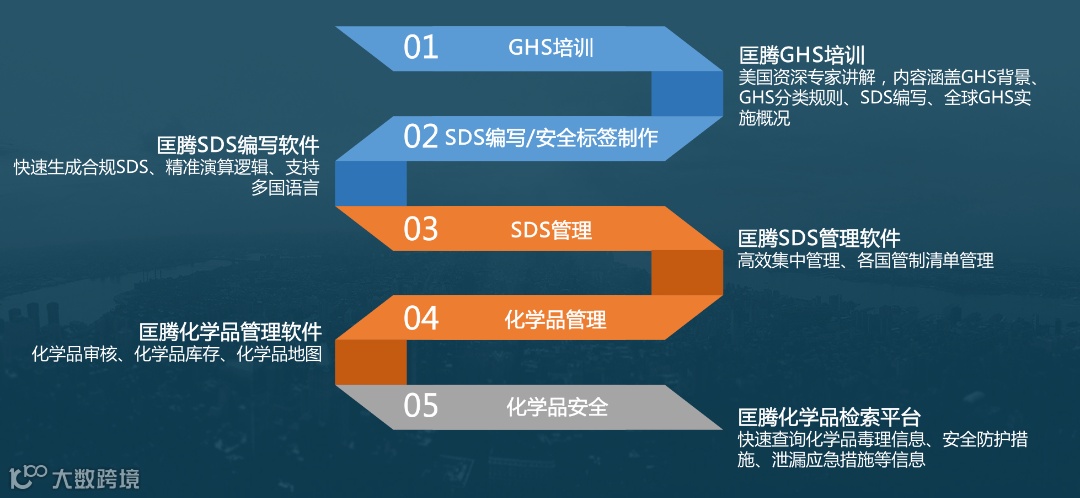 01 GHS培训

匡腾GHS培训
美国资深专家讲解，内容涵盖GHS背景、GHS分类规则、SDS编写、全球GHS实施概况

02 SDS编写/安全标签制作

匡腾SDS编写软件
快速生成合规SDS、精准演算逻辑、支持多国语言

03 SDS管理

匡腾SDS管理软件
高效集中管理、各国管制清单管理

04 化学品管理

匡腾化学品管理软件
化学品审核、化学品库存、化学品地图

05 化学品安全

匡腾化学品检索平台
快速查询化学品毒理信息、安全防护措施、泄漏应急措施等信息

大数跨境